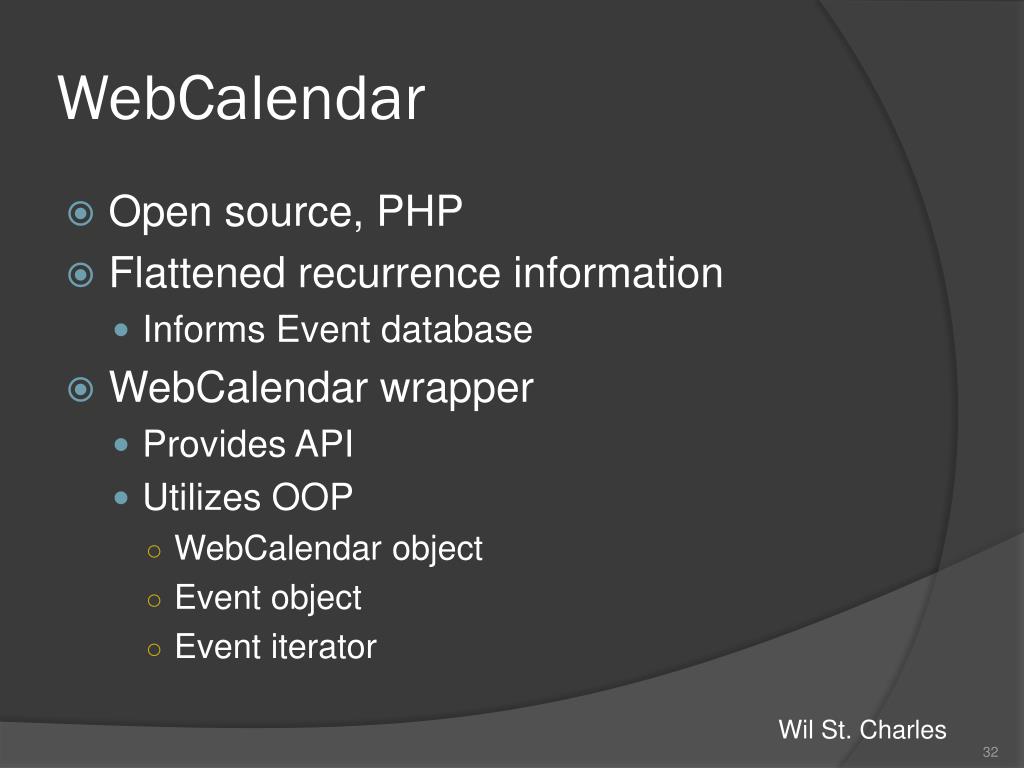 WebCalendar

Open source, PHP

Flattened recurrence information

Informs Event database

WebCalendar wrapper

Provides API

Utilizes OOP

WebCalendar object

Event object

Event iterator

Wil St. Charles

32